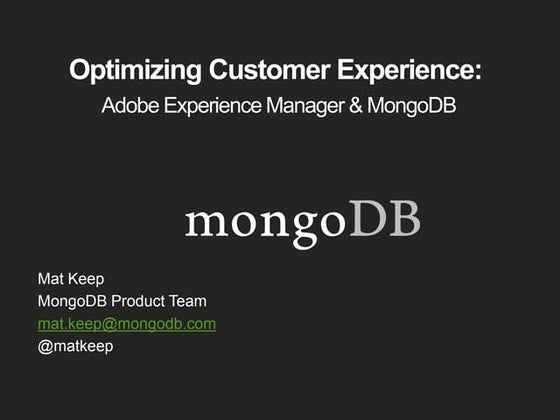 Optimizing Customer Experience:
Adobe Experience Manager & MongoDB

mongoDB

Mat Keep
MongoDB Product Team
mat.keep@mongodb.com
@matkeep